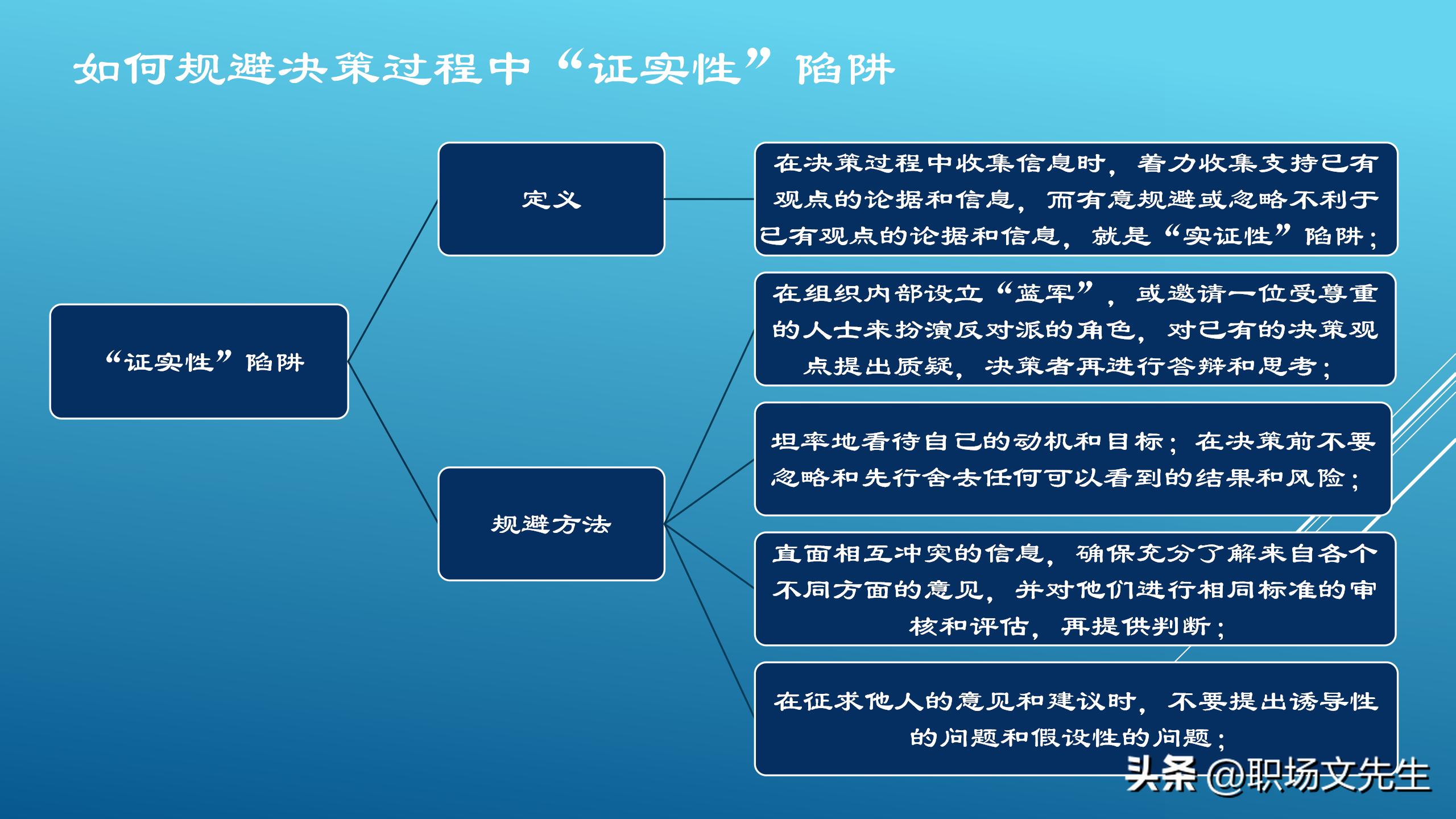 如何规避决策过程中“证实性”陷阱

“证实性”陷阱

定义

在决策过程中收集信息时，着力收集支持已有观点的论据和信息，而有意规避或忽略不利于已有观点的论据和信息，就是“实证性”陷阱；

规避方法

在组织内部设立“蓝军”，或邀请一位受尊重的人士来扮演反对派的角色，对已有的决策观点提出质疑，决策者再进行答辩和思考；

坦率地看待自己的动机和目标；在决策前不要忽略和先行舍去任何可以看到的结果和风险；

直面相互冲突的信息，确保充分了解来自各个不同方面的意见，并对他们进行相同标准的审核和评估，再提供判断；

在征求他人的意见和建议时，不要提出诱导性的问题和假设性的问题；

头条 @职场文先生